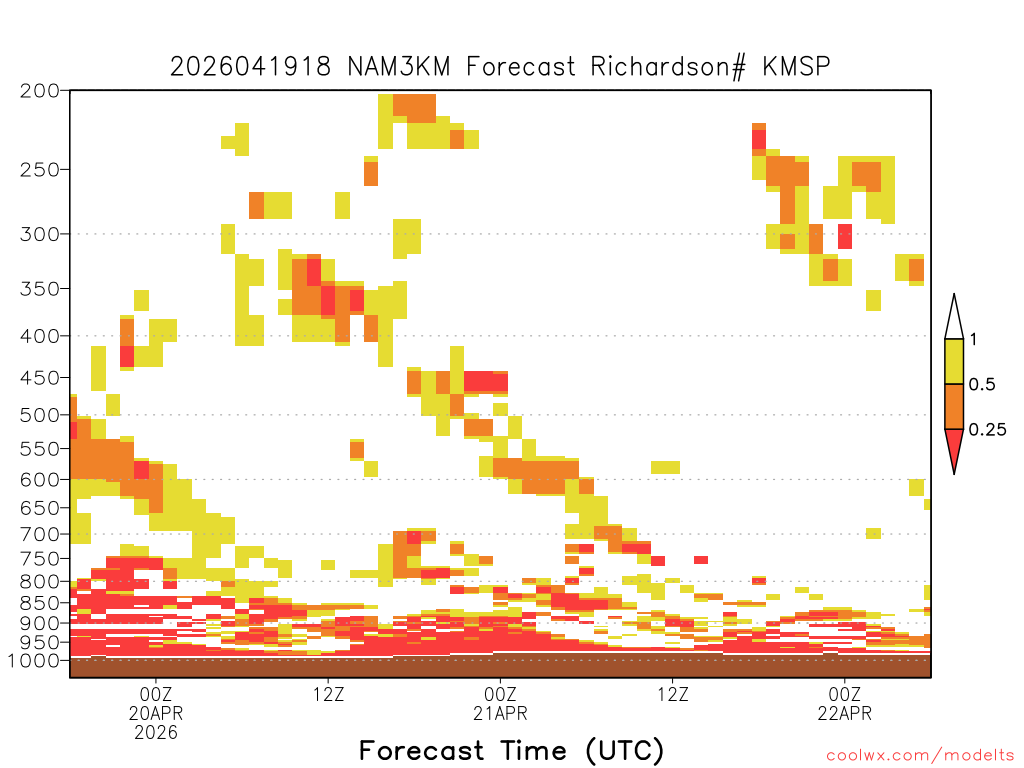 2026041918 NAM3KM Forecast Richardson# KMSP

200
250
300
350
400
450
500
550
600
650
700
750
800
850
900
950
1000

1
0.5
0.25

00Z
20APR
2026

12Z

00Z
21APR

12Z

00Z
22APR

Forecast Time (UTC)

coolwx.com/modelts